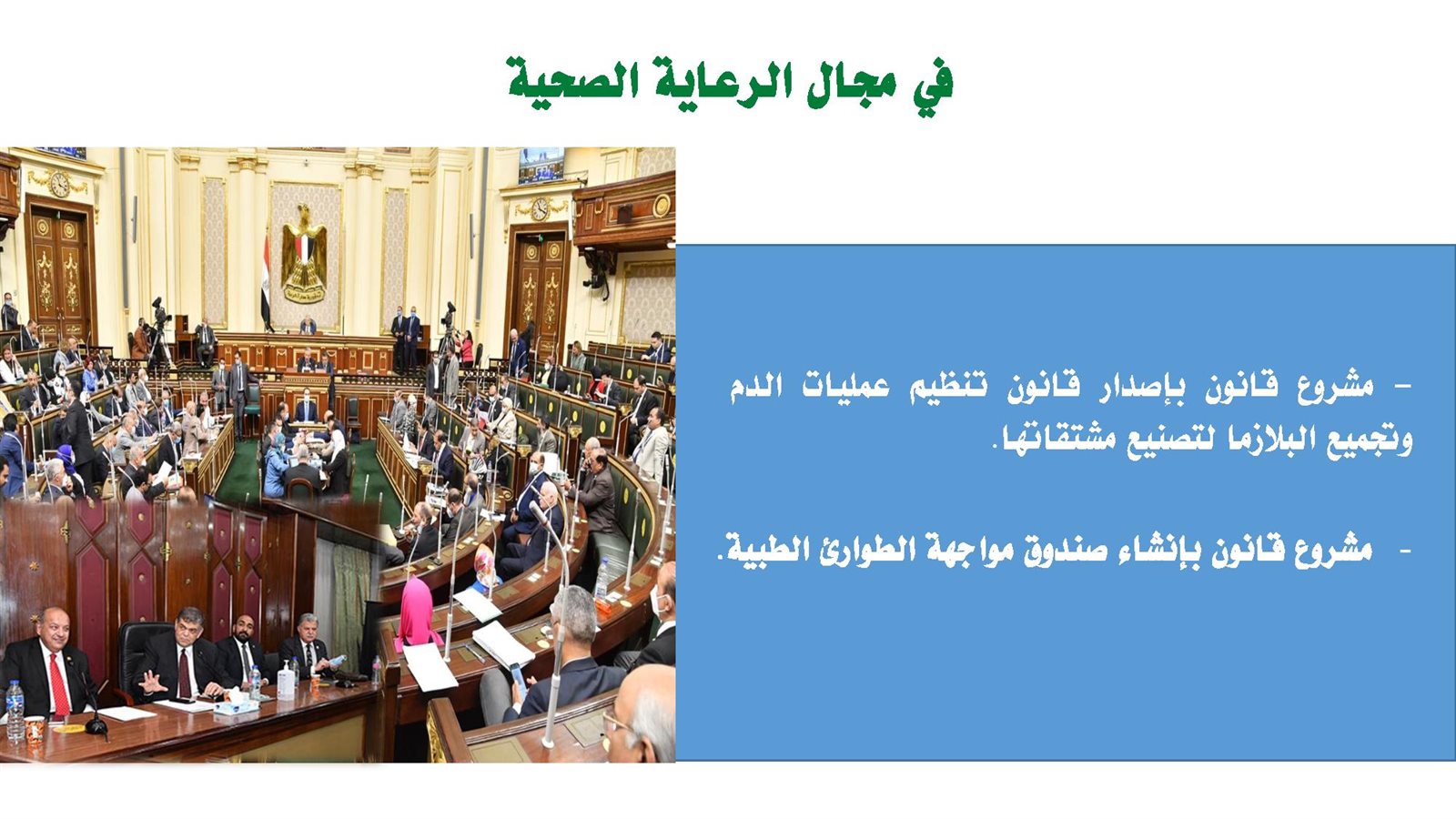 في مجال الرعاية الصحية

- مشروع قانون بإصدار قانون تنظيم عمليات الدم وتجميع البلازما لتصنيع مشتقاتها.

- مشروع قانون بإنشاء صندوق مواجهة الطوارئ الطبية.